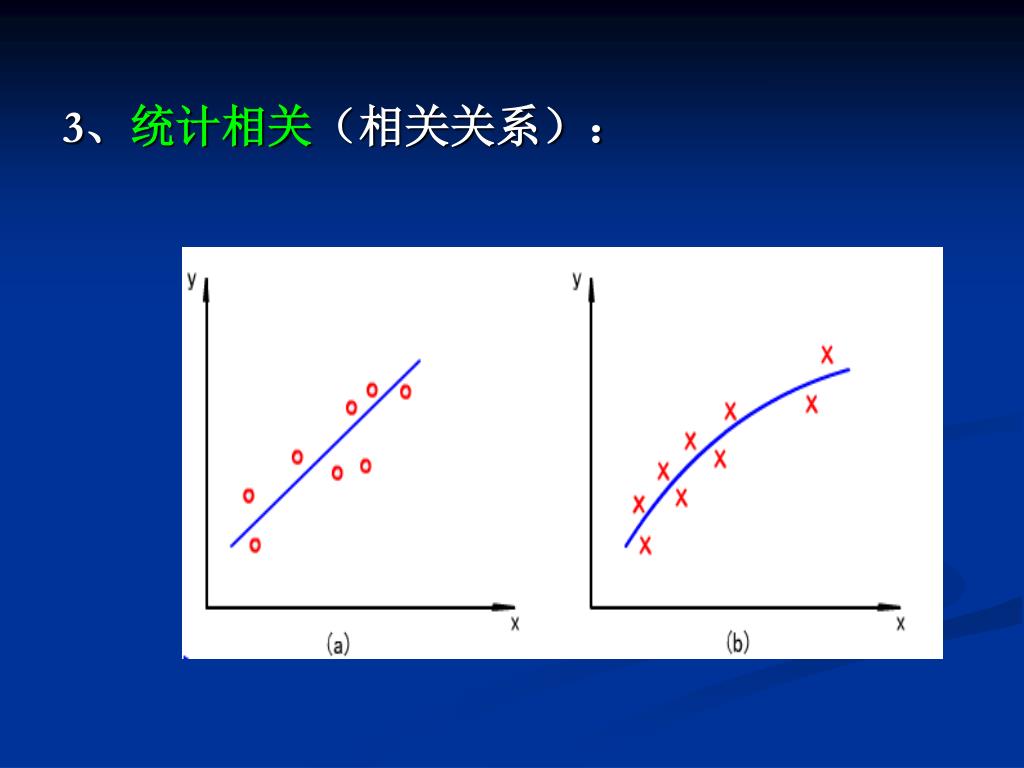 3、统计相关（相关关系）：

y

x

(a)

y

x

(b)